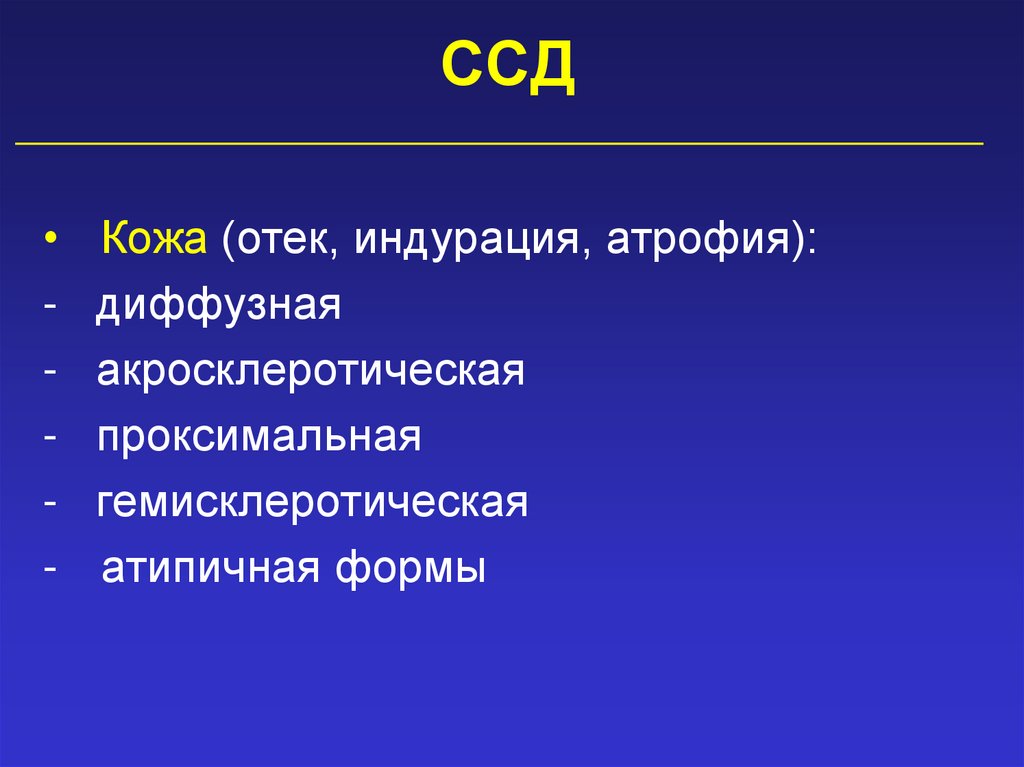 ССД

• Кожа (отек, индурация, атрофия):
- диффузная
- акросклеротическая
- проксимальная
- гемисклеротическая
- атипичная формы